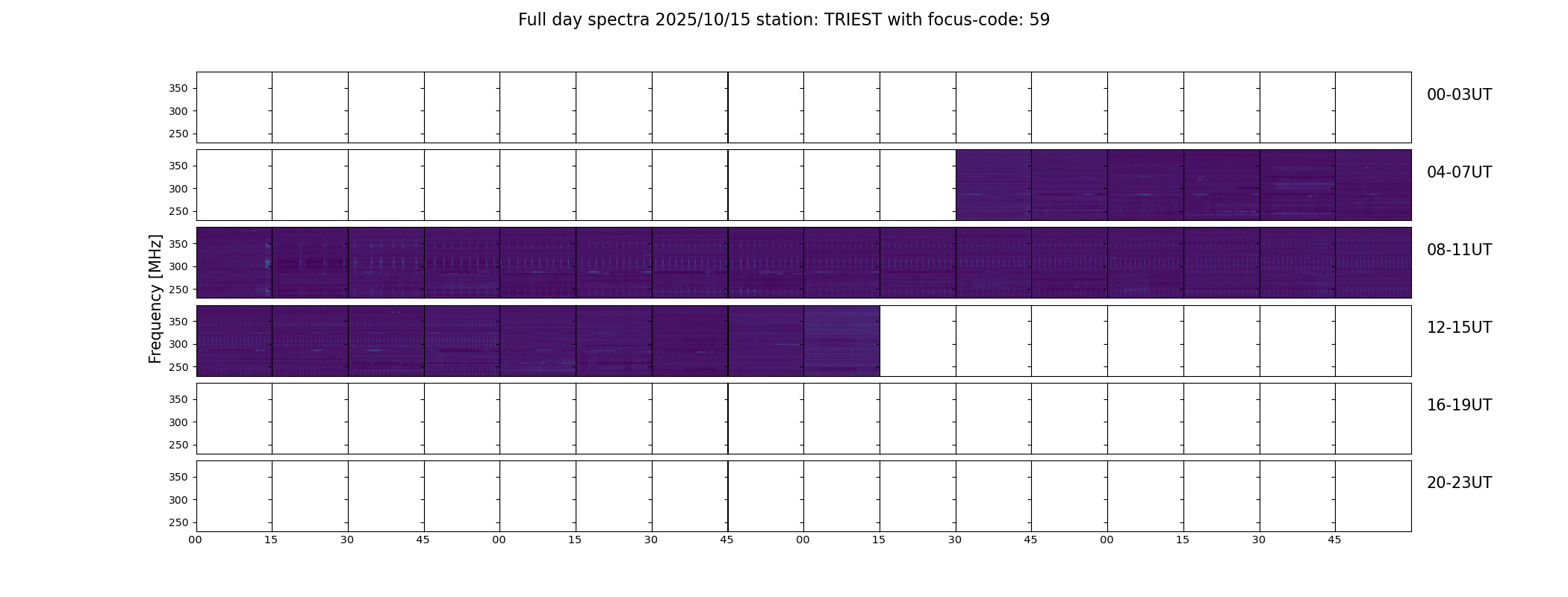 Full day spectra 2025/10/15 station: TRIEST with focus-code: 59

Frequency [MHz]

350
300
250
00-03UT

350
300
250
04-07UT

350
300
250
08-11UT

350
300
250
12-15UT

350
300
250
16-19UT

350
300
250
20-23UT

00 15 30 45 00 15 30 45 00 15 30 45 00 15 30 45